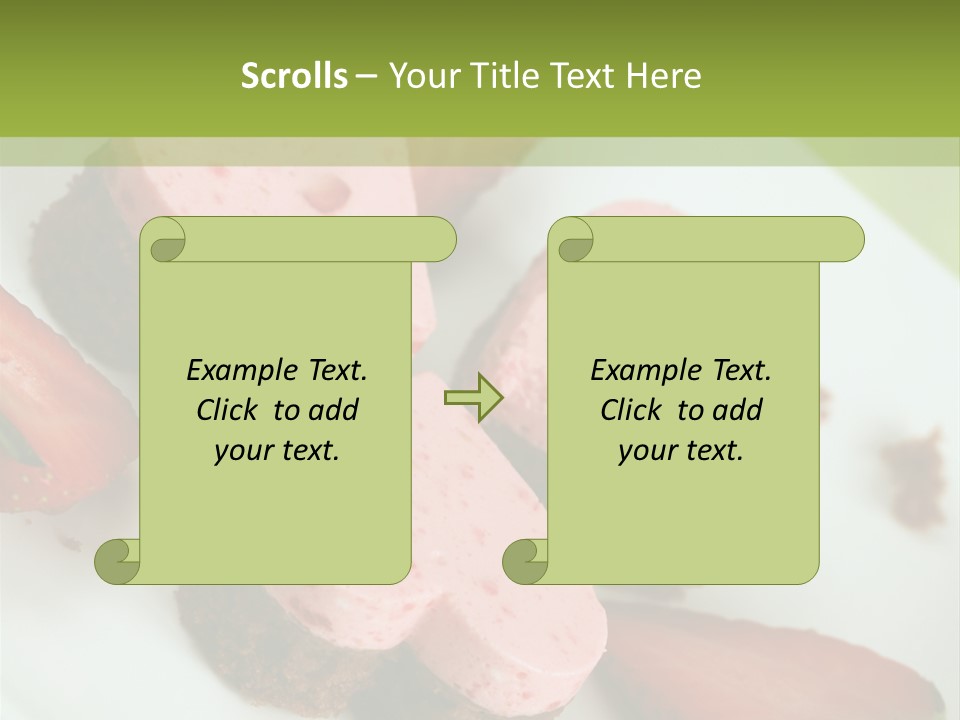 Scrolls – Your Title Text Here

Example Text. Click to add your text.

Example Text. Click to add your text.